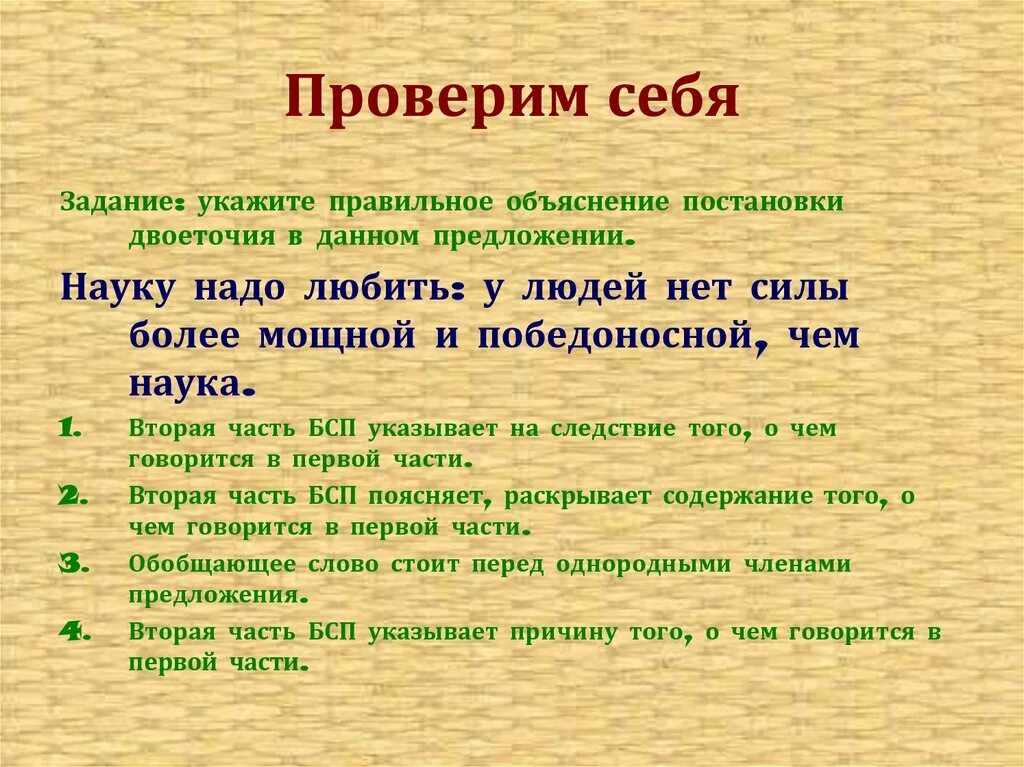 Проверим себя

Задание: укажите правильное объяснение постановки двоеточия в данном предложении.

Науку надо любить: у людей нет силы более мощной и победоносной, чем наука.

1. Вторая часть БСП указывает на следствие того, о чем говорится в первой части.
2. Вторая часть БСП поясняет, раскрывает содержание того, о чем говорится в первой части.
3. Обобщающее слово стоит перед однородными членами предложения.
4. Вторая часть БСП указывает причину того, о чем говорится в первой части.